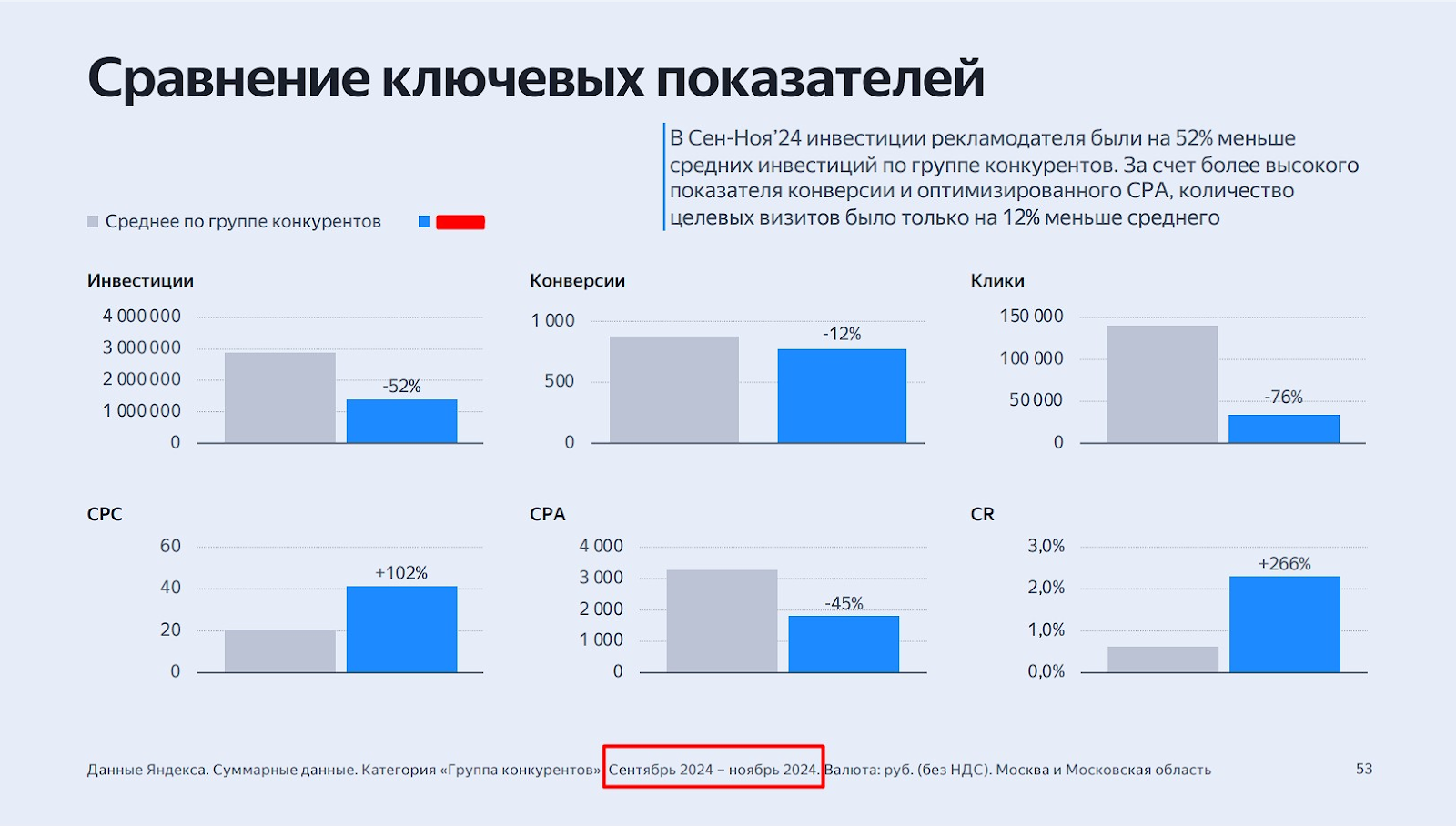 Сравнение ключевых показателей

В Сен-Ноя'24 инвестиции рекламодателя были на 52% меньше средних инвестиций по группе конкурентов. За счет более высокого показателя конверсии и оптимизированного CPA, количество целевых визитов было только на 12% меньше среднего

Среднее по группе конкурентов

Инвестиции
4 000 000
3 000 000
2 000 000
1 000 000
0
-52%

Конверсии
1 000
500
0
-12%

Клики
150 000
100 000
50 000
0
-76%

CPC
60
40
20
0
+102%

CPA
4 000
3 000
2 000
1 000
0
-45%

CR
3,0%
2,0%
1,0%
0,0%
+266%

Данные Яндекса. Суммарные данные. Категория «Группа конкурентов» Сентябрь 2024 – ноябрь 2024. Валюта: руб. (без НДС). Москва и Московская область

53